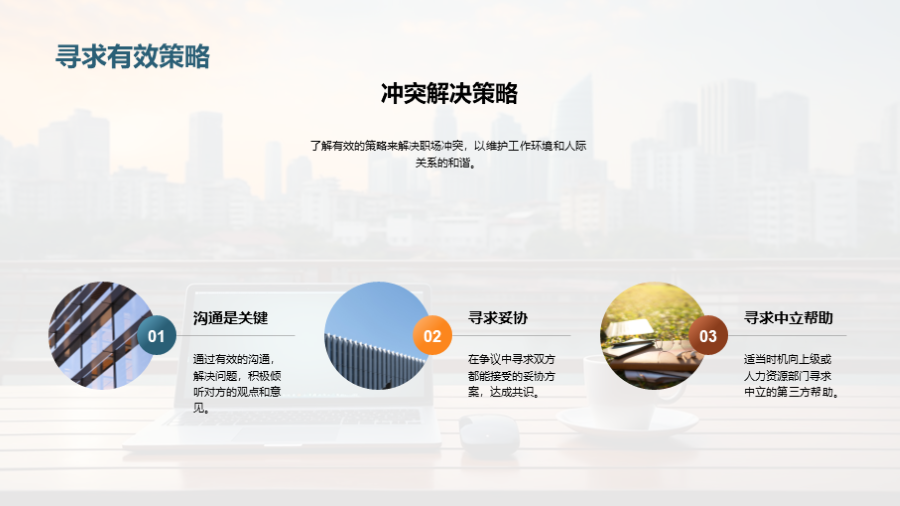 寻求有效策略

冲突解决策略

了解有效的策略来解决职场冲突，以维护工作环境和人际关系的和谐。

01

沟通是关键

通过有效的沟通，解决问题，积极倾听对方的观点和意见。

02

寻求妥协

在争议中寻求双方都能接受的妥协方案，达成共识。

03

寻求中立帮助

适当时机向上级或人力资源部门寻求中立的第三方帮助。